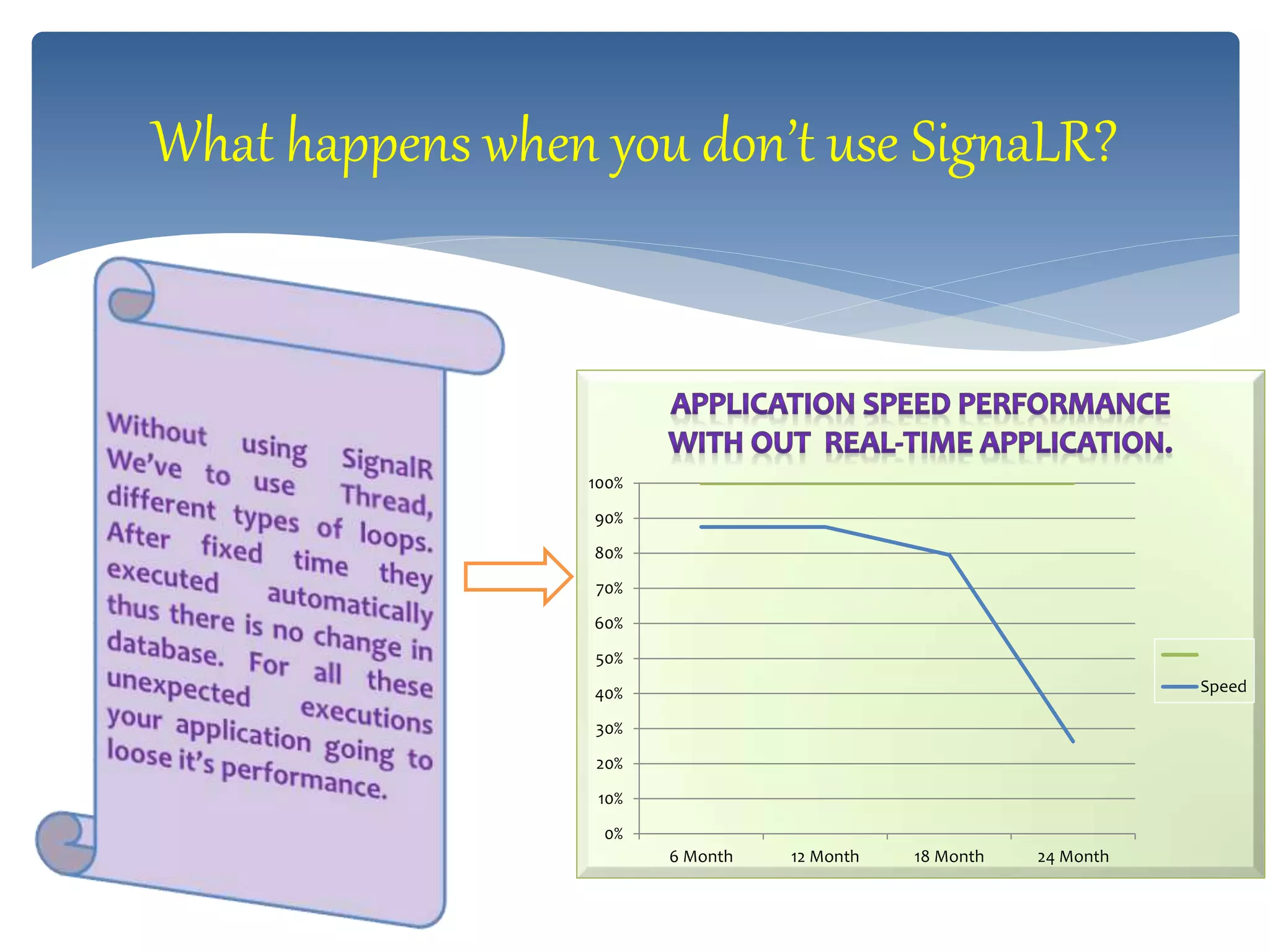 What happens when you don't use SignaLR?

Without using SignalR We've to use Thread, different types of loops. After fixed time they executed automatically thus there is no change in database. For all these unexpected executions your application going to loose it's performance.

APPLICATION SPEED PERFORMANCE WITH OUT REAL-TIME APPLICATION.

100%
90%
80%
70%
60%
50%
40%
30%
20%
10%
0%

6 Month
12 Month
18 Month
24 Month

Speed